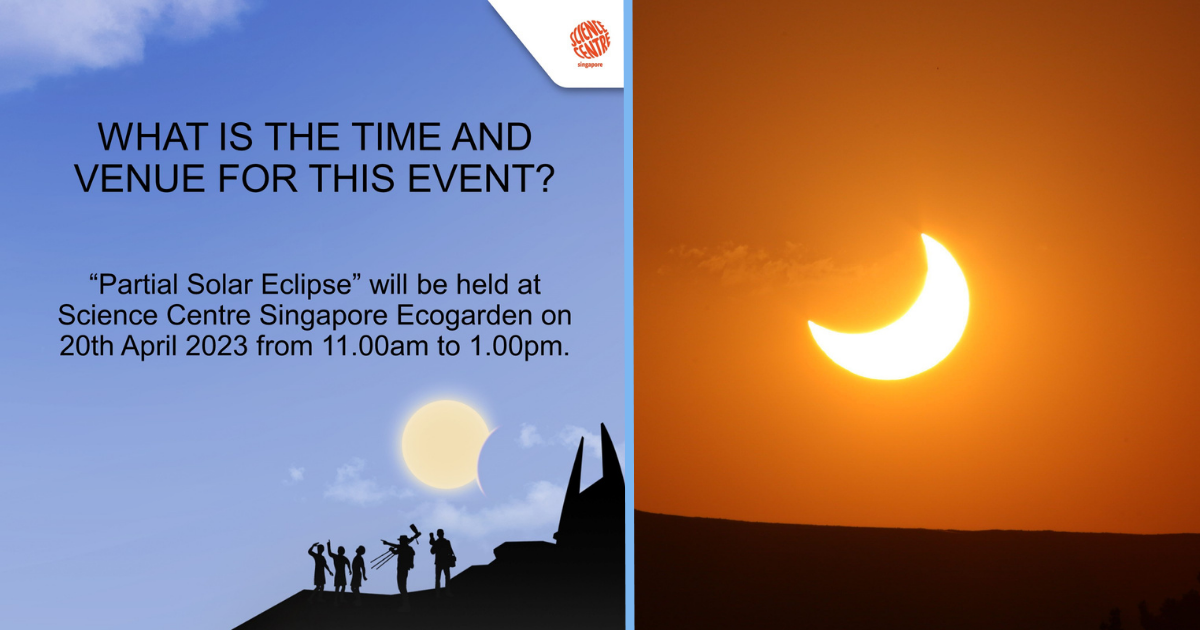 SCIENCE CENTRE singapore

WHAT IS THE TIME AND VENUE FOR THIS EVENT?

“Partial Solar Eclipse” will be held at Science Centre Singapore Ecogarden on 20th April 2023 from 11.00am to 1.00pm.